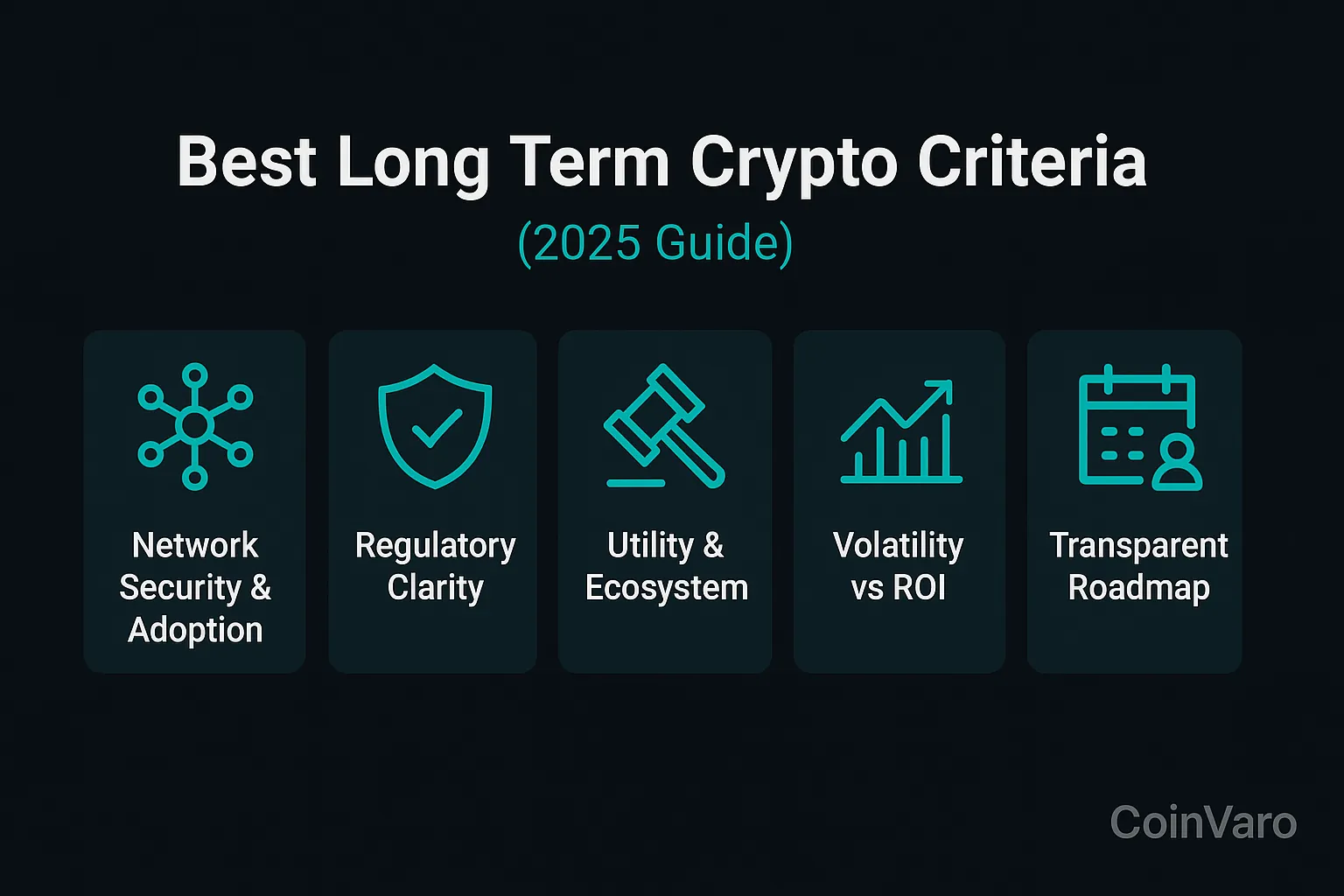 Best Long Term Crypto Criteria
(2025 Guide)

Network Security & Adoption

Regulatory Clarity

Utility & Ecosystem

Volatility vs ROI

Transparent Roadmap

CoinVaro